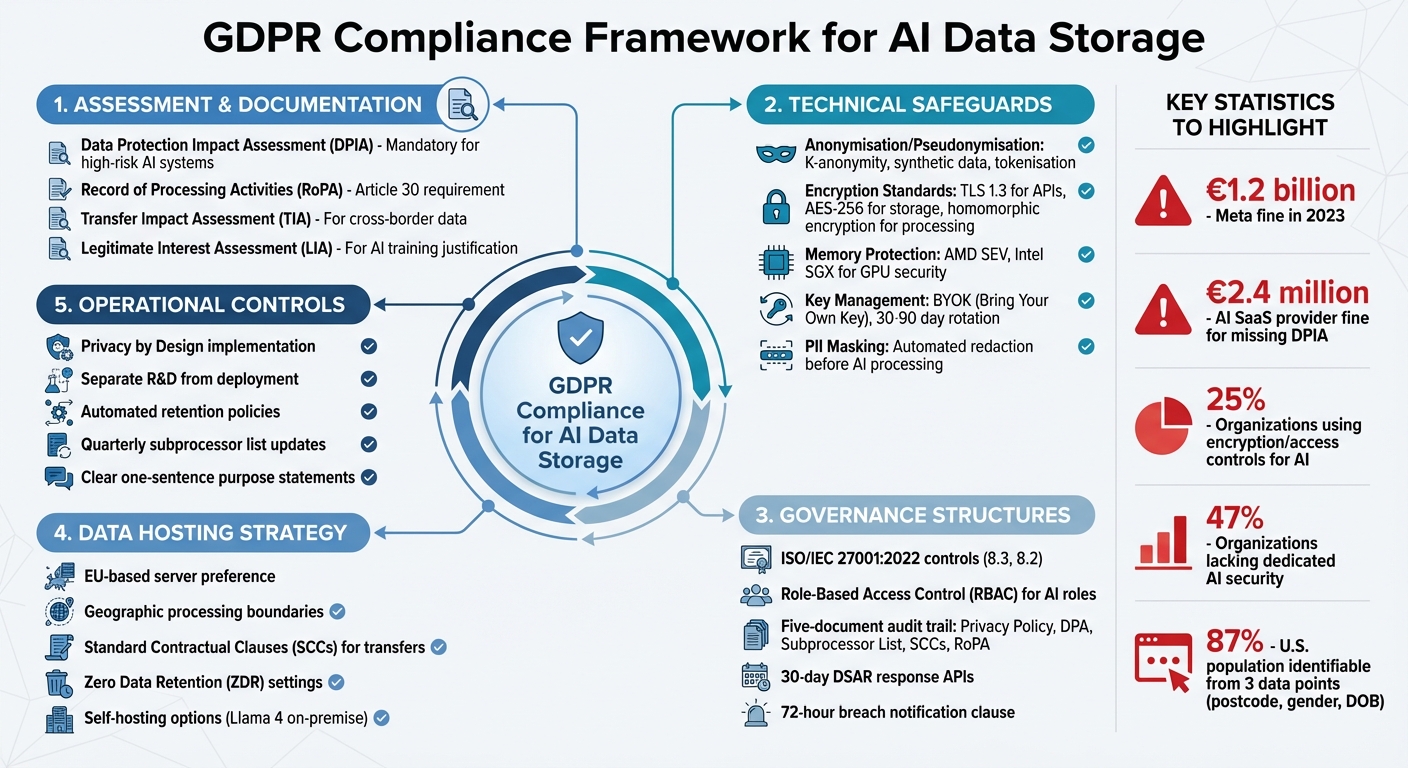 GDPR Compliance Framework for AI Data Storage

1. ASSESSMENT & DOCUMENTATION

Data Protection Impact Assessment (DPIA) - Mandatory for high-risk AI systems

Record of Processing Activities (RoPA) - Article 30 requirement

Transfer Impact Assessment (TIA) - For cross-border data

Legitimate Interest Assessment (LIA) - For AI training justification

5. OPERATIONAL CONTROLS

Privacy by Design implementation

Separate R&D from deployment

Automated retention policies

Quarterly subprocessor list updates

Clear one-sentence purpose statements

4. DATA HOSTING STRATEGY

EU-based server preference

Geographic processing boundaries

Standard Contractual Clauses (SCCs) for transfers

Zero Data Retention (ZDR) settings

Self-hosting options (Llama 4 on-premise)

GDPR Compliance for AI Data Storage

2. TECHNICAL SAFEGUARDS

Anonymisation/Pseudonymisation: K-anonymity, synthetic data, tokenisation

Encryption Standards: TLS 1.3 for APIs, AES-256 for storage, homomorphic encryption for processing

Memory Protection: AMD SEV, Intel SGX for GPU security

Key Management: BYOK (Bring Your Own Key), 30-90 day rotation

PII Masking: Automated redaction before AI processing

3. GOVERNANCE STRUCTURES

ISO/IEC 27001:2022 controls (8.3, 8.2)

Role-Based Access Control (RBAC) for AI roles

Five-document audit trail: Privacy Policy, DPA, Subprocessor List, SCCs, RoPA

30-day DSAR response APIs

72-hour breach notification clause

KEY STATISTICS TO HIGHLIGHT

€1.2 billion - Meta fine in 2023

€2.4 million - AI SaaS provider fine for missing DPIA

25% - Organizations using encryption/access controls for AI

47% - Organizations lacking dedicated AI security

87% - U.S. population identifiable from 3 data points (postcode, gender, DOB)